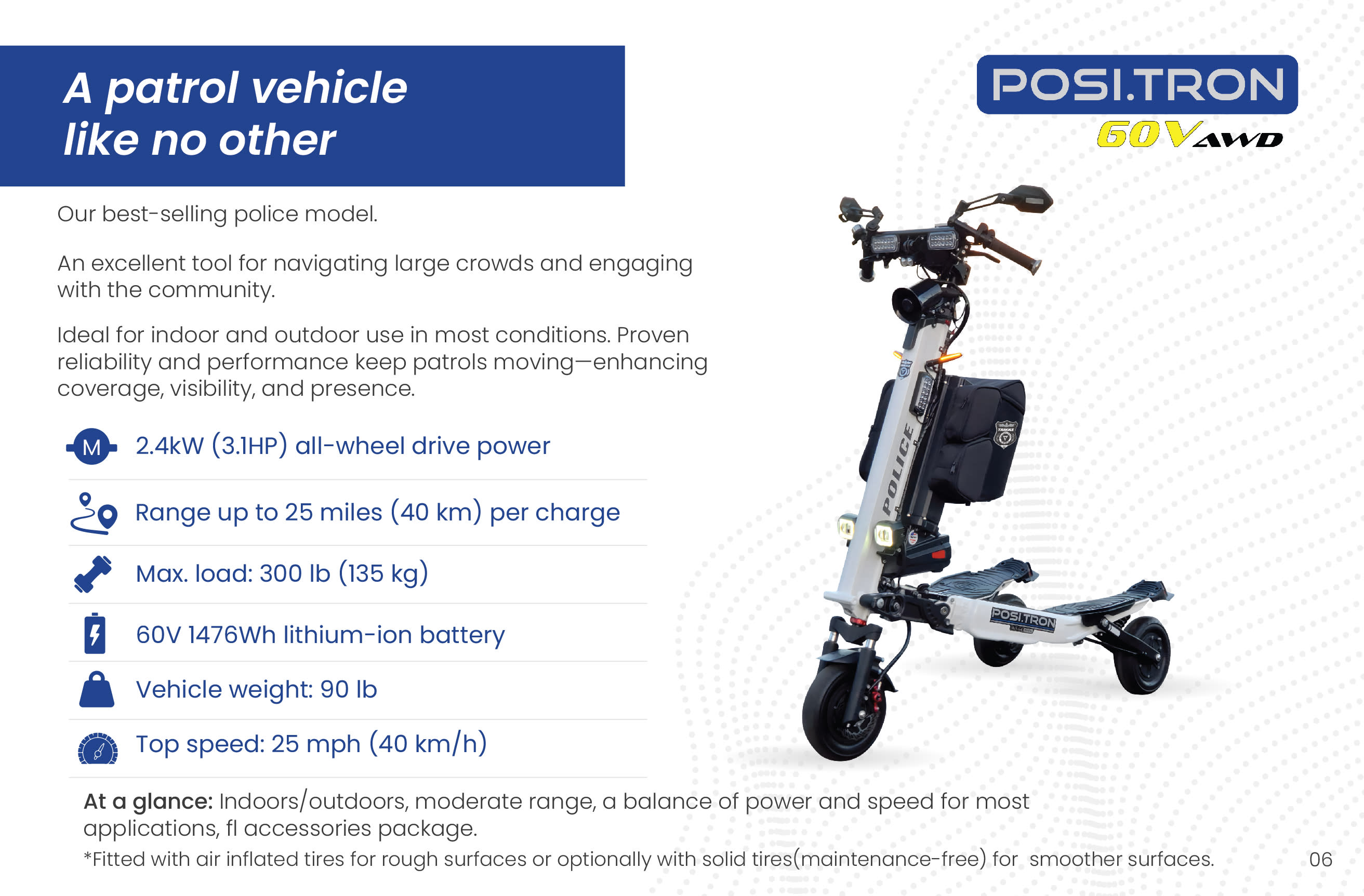 A patrol vehicle
like no other

POSI.TRON
60V AWD

Our best-selling police model.

An excellent tool for navigating large crowds and engaging with the community.

Ideal for indoor and outdoor use in most conditions. Proven reliability and performance keep patrols moving—enhancing coverage, visibility, and presence.

M 2.4kW (3.1HP) all-wheel drive power

Range up to 25 miles (40 km) per charge

Max. load: 300 lb (135 kg)

60V 1476Wh lithium-ion battery

Vehicle weight: 90 lb

Top speed: 25 mph (40 km/h)

POLICE

POSI.TRON

At a glance: Indoors/outdoors, moderate range, a balance of power and speed for most applications, fl accessories package.
*Fitted with air inflated tires for rough surfaces or optionally with solid tires(maintenance-free) for smoother surfaces.

06